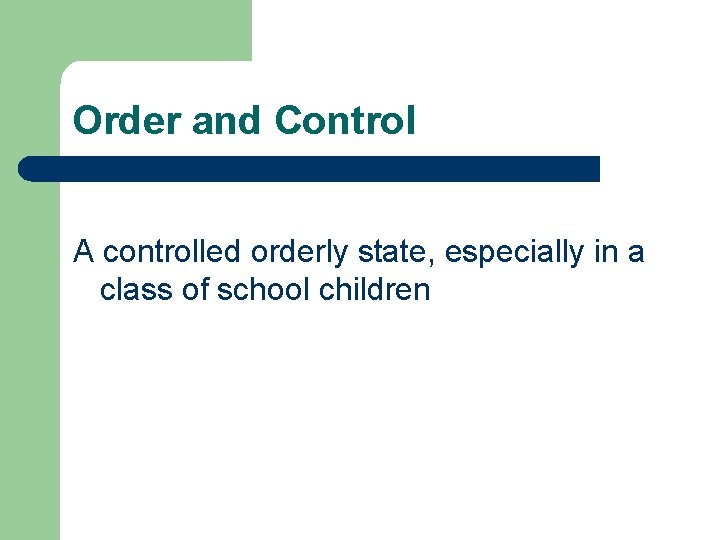 Order and Control

A controlled orderly state, especially in a class of school children